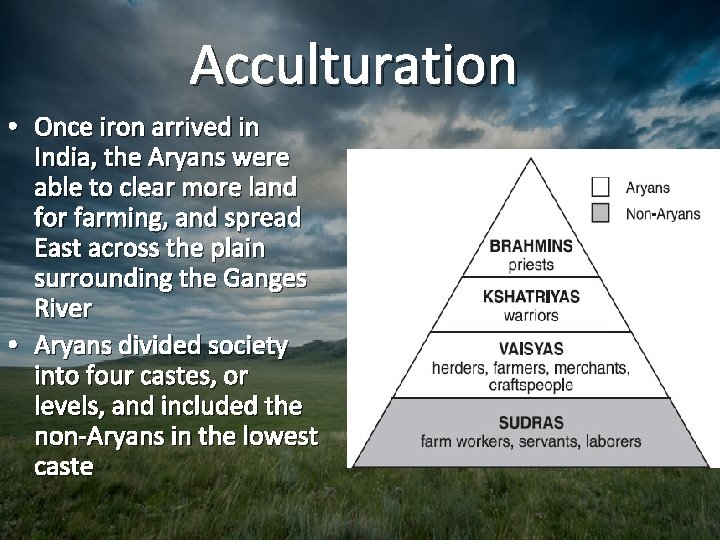 Acculturation

• Once iron arrived in India, the Aryans were able to clear more land for farming, and spread East across the plain surrounding the Ganges River

• Aryans divided society into four castes, or levels, and included the non-Aryans in the lowest caste

Aryans
Non-Aryans

BRAHMINS
priests

KSHATRIYAS
warriors

VAISYAS
herders, farmers, merchants, craftspeople

SUDRAS
farm workers, servants, laborers